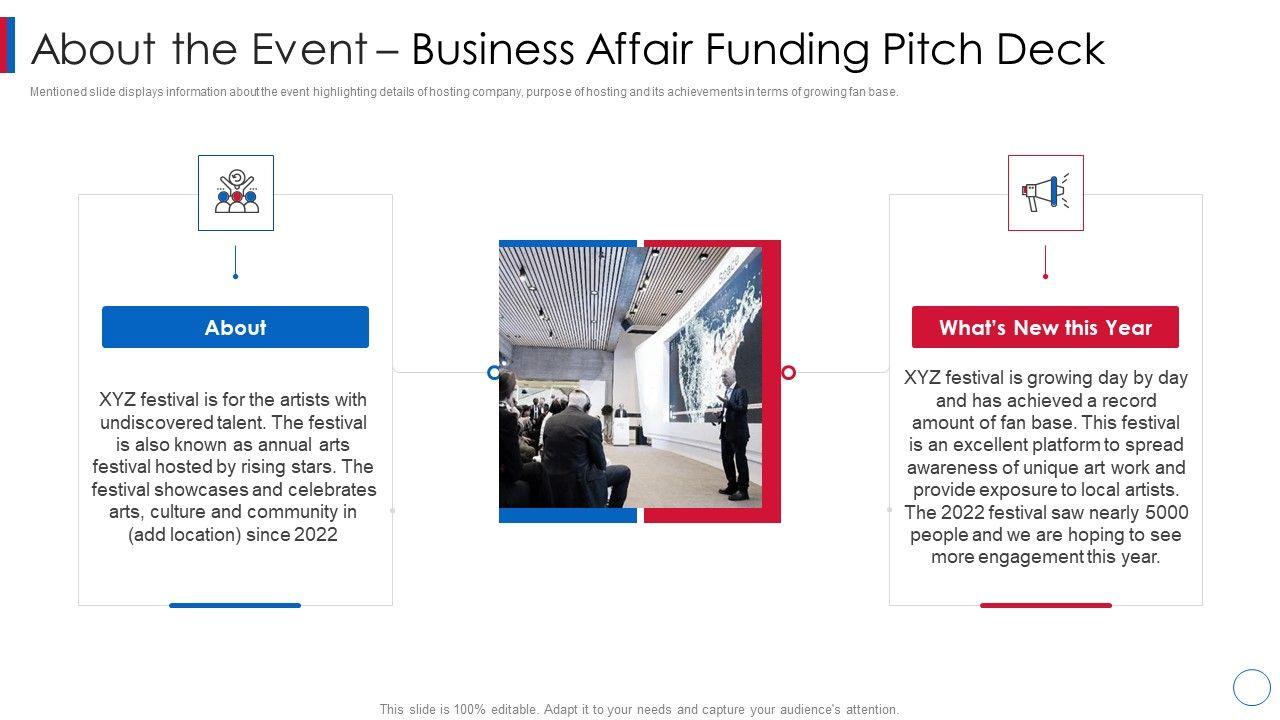 About the Event – Business Affair Funding Pitch Deck

Mentioned slide displays information about the event highlighting details of hosting company, purpose of hosting and its achievements in terms of growing fan base.

About

XYZ festival is for the artists with undiscovered talent. The festival is also known as annual arts festival hosted by rising stars. The festival showcases and celebrates arts, culture and community in (add location) since 2022

What's New this Year

XYZ festival is growing day by day and has achieved a record amount of fan base. This festival is an excellent platform to spread awareness of unique art work and provide exposure to local artists. The 2022 festival saw nearly 5000 people and we are hoping to see more engagement this year.

This slide is 100% editable. Adapt it to your needs and capture your audience's attention.